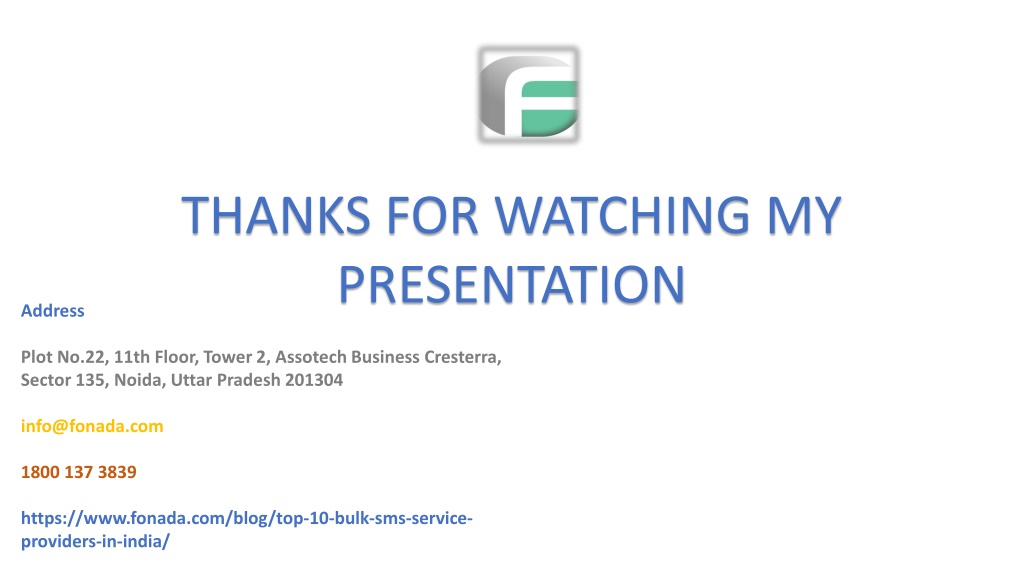 THANKS FOR WATCHING MY PRESENTATION

Address

Plot No.22, 11th Floor, Tower 2, Assotech Business Cresterra, Sector 135, Noida, Uttar Pradesh 201304

info@fonada.com

1800 137 3839

https://www.fonada.com/blog/top-10-bulk-sms-service-providers-in-india/